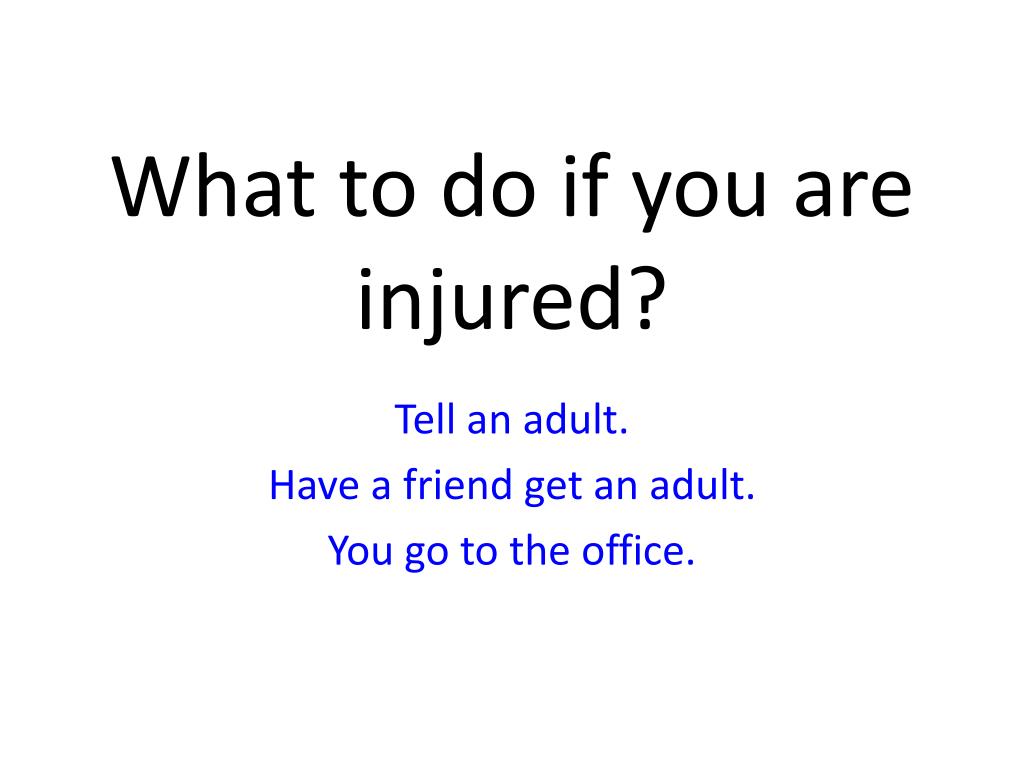 What to do if you are injured?

Tell an adult.
Have a friend get an adult.
You go to the office.